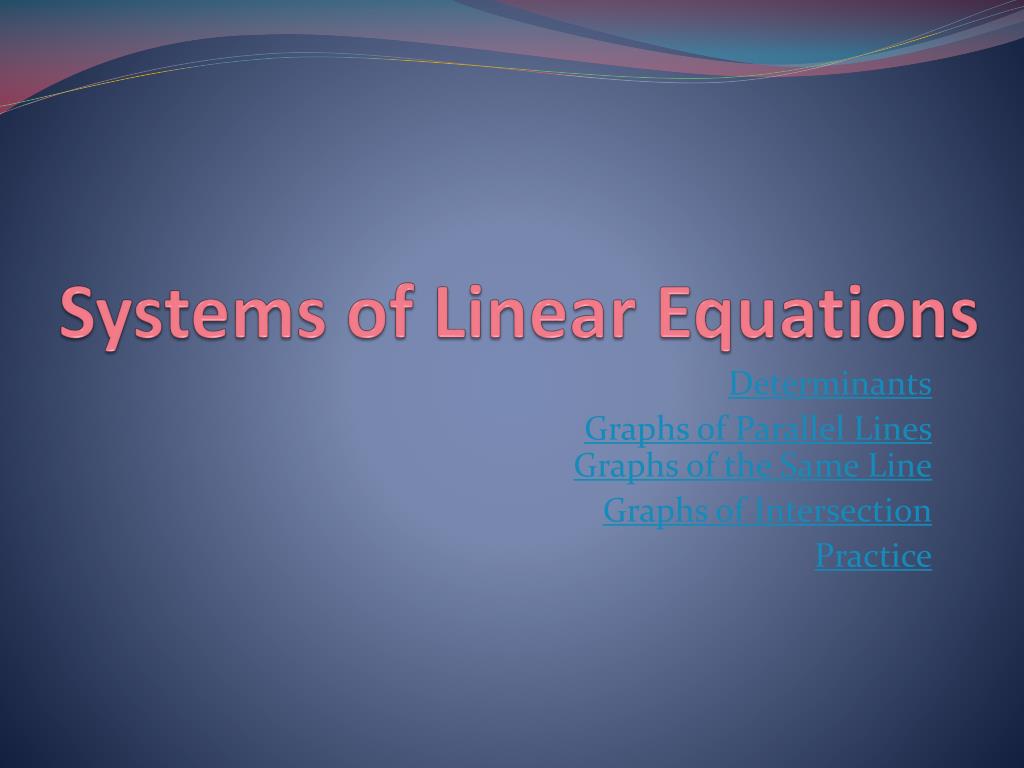 Systems of Linear Equations

Determinants

Graphs of Parallel Lines
Graphs of the Same Line

Graphs of Intersection

Practice